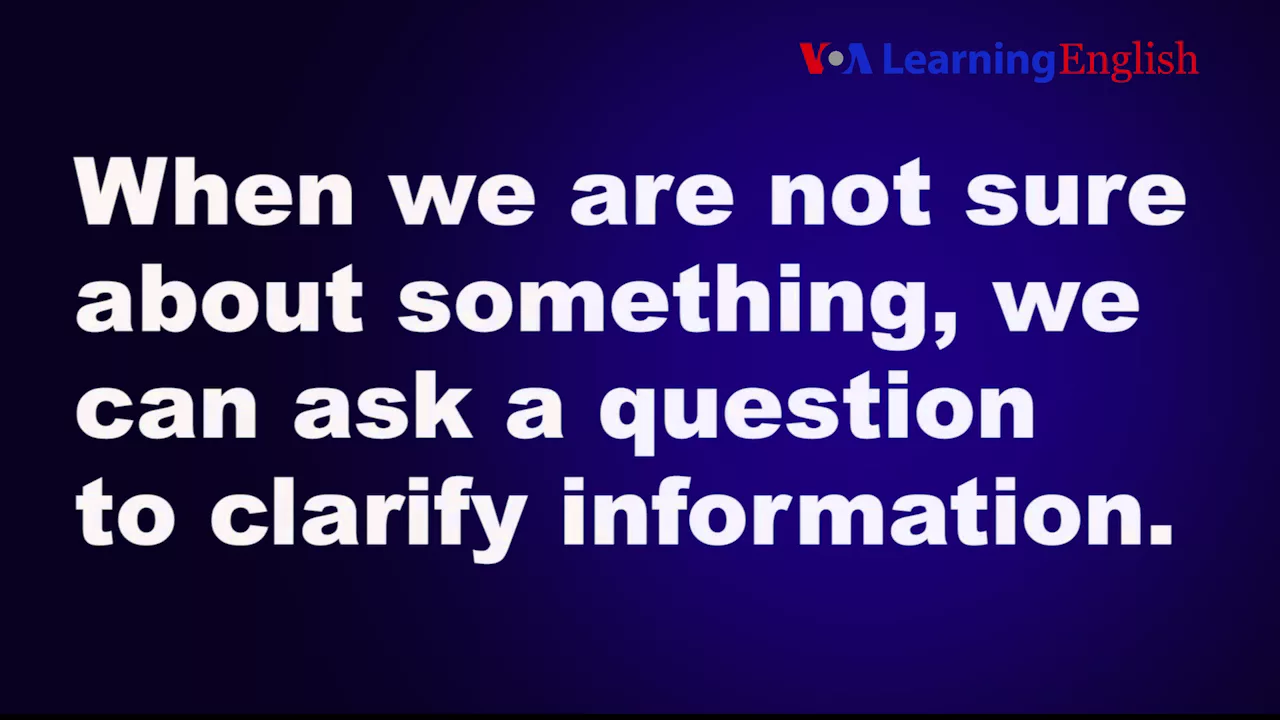 VOA LearningEnglish

When we are not sure about something, we can ask a question to clarify information.